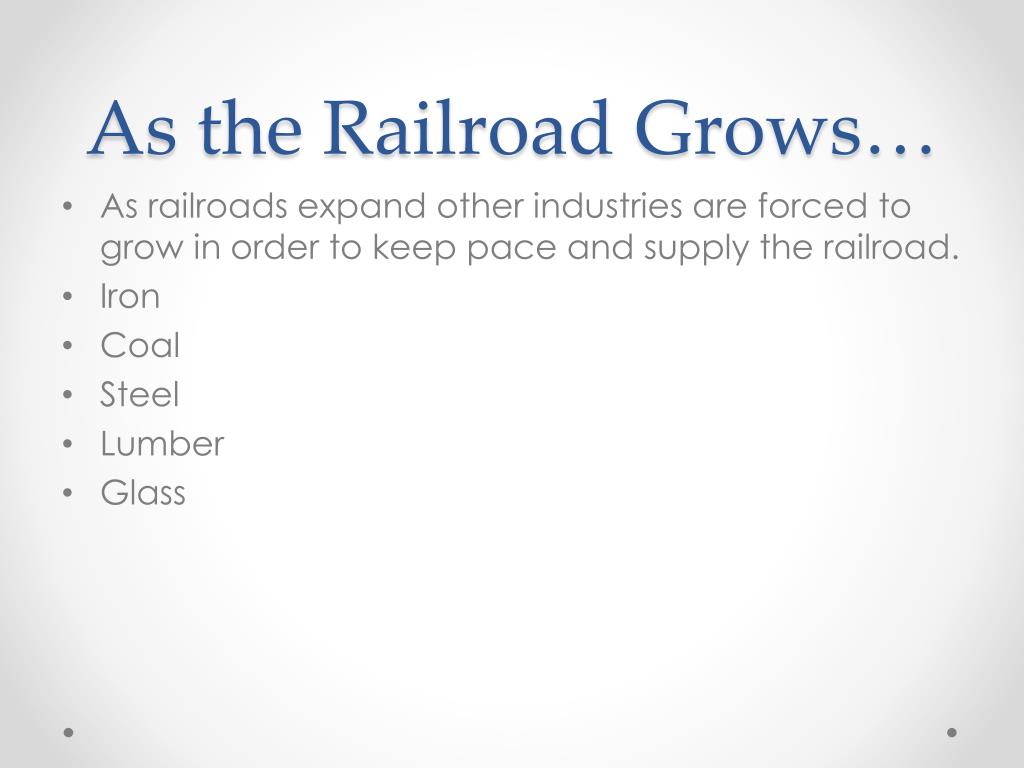 As the Railroad Grows…

• As railroads expand other industries are forced to grow in order to keep pace and supply the railroad.
• Iron
• Coal
• Steel
• Lumber
• Glass